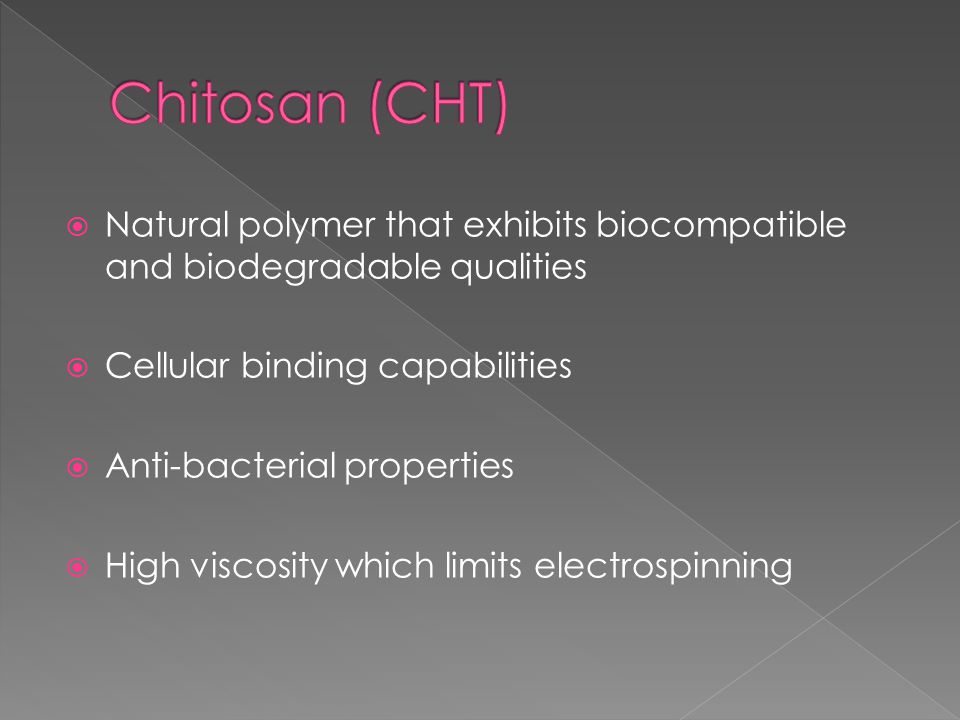 Chitosan (CHT)

Natural polymer that exhibits biocompatible and biodegradable qualities

Cellular binding capabilities

Anti-bacterial properties

High viscosity which limits electrospinning